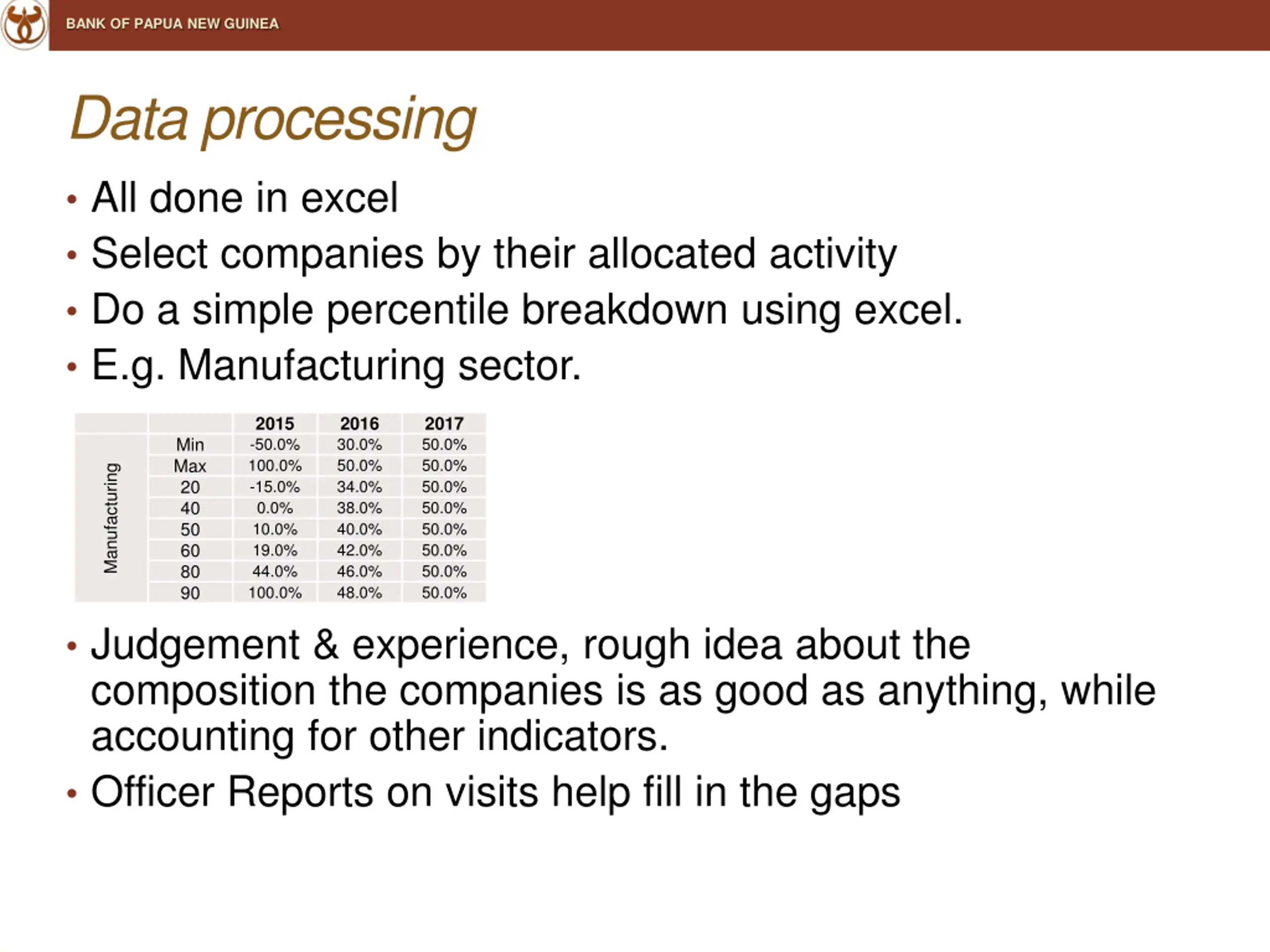 BANK OF PAPUA NEW GUINEA

Data processing

• All done in excel
• Select companies by their allocated activity
• Do a simple percentile breakdown using excel.
• E.g. Manufacturing sector.

| | | 2015 | 2016 | 2017 |
|---|---|---|---|---|
| Manufacturing | Min | -50.0% | 30.0% | 50.0% |
| | Max | 100.0% | 50.0% | 50.0% |
| | 20 | -15.0% | 34.0% | 50.0% |
| | 40 | 0.0% | 38.0% | 50.0% |
| | 50 | 10.0% | 40.0% | 50.0% |
| | 60 | 19.0% | 42.0% | 50.0% |
| | 80 | 44.0% | 46.0% | 50.0% |
| | 90 | 100.0% | 48.0% | 50.0% |

• Judgement & experience, rough idea about the composition the companies is as good as anything, while accounting for other indicators.
• Officer Reports on visits help fill in the gaps